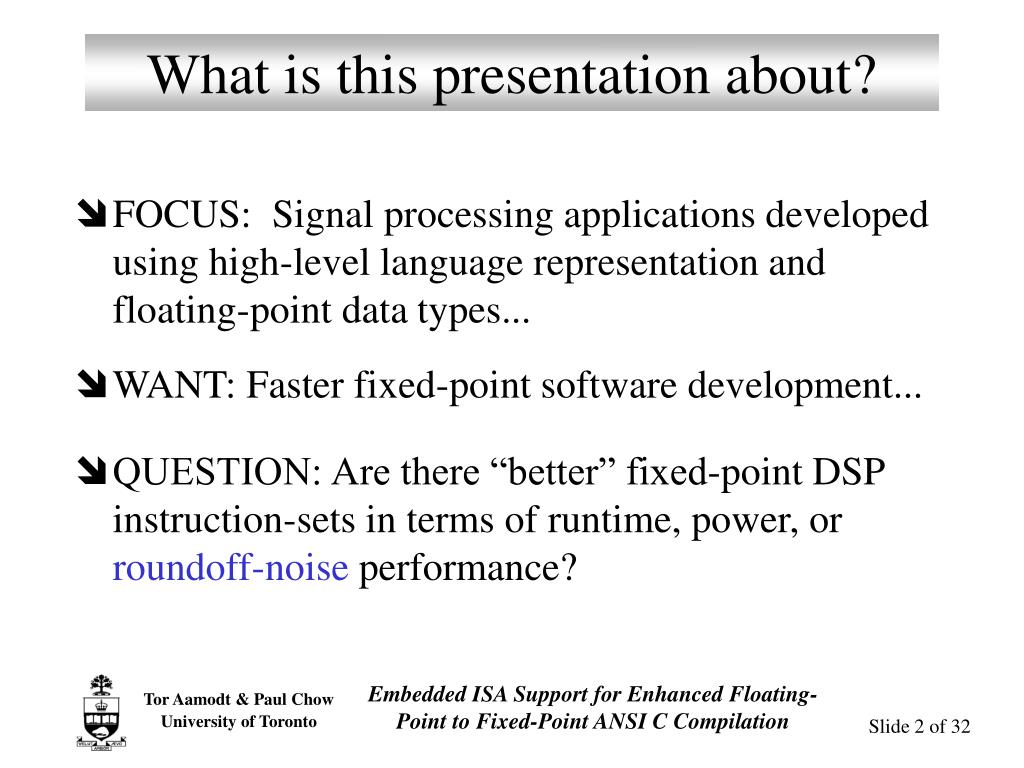 What is this presentation about?

FOCUS: Signal processing applications developed using high-level language representation and floating-point data types...

WANT: Faster fixed-point software development...

QUESTION: Are there “better” fixed-point DSP instruction-sets in terms of runtime, power, or roundoff-noise performance?

Tor Aamodt & Paul Chow
University of Toronto

Embedded ISA Support for Enhanced Floating-Point to Fixed-Point ANSI C Compilation

Slide 2 of 32